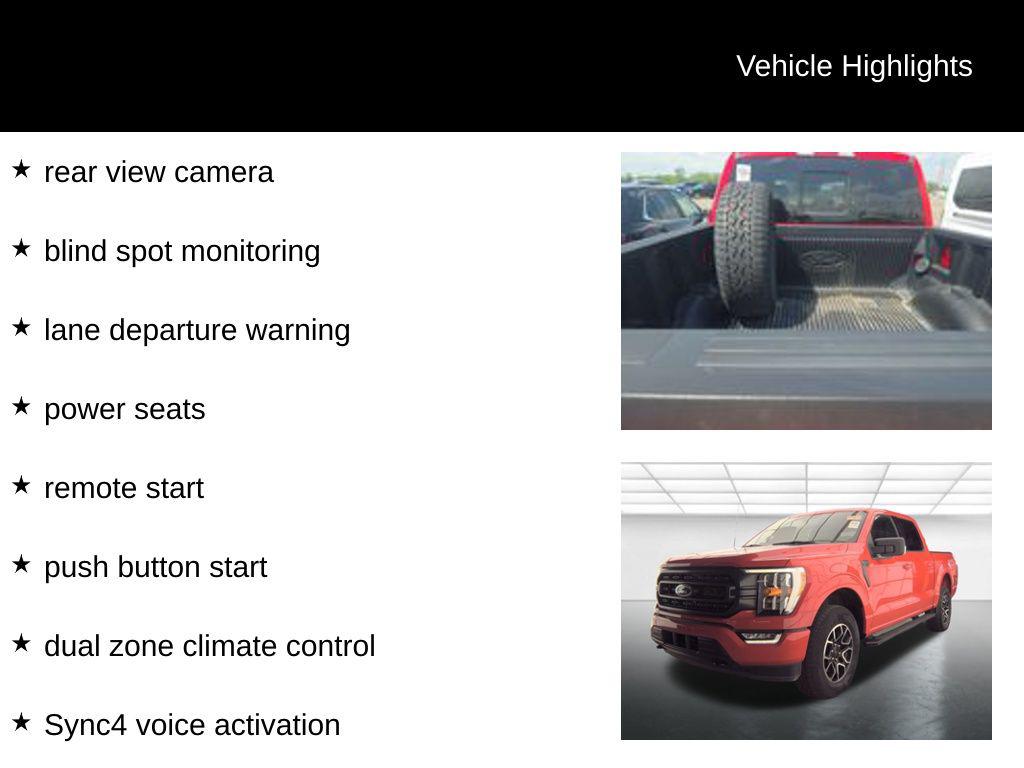 Vehicle Highlights

★ rear view camera

★ blind spot monitoring

★ lane departure warning

★ power seats

★ remote start

★ push button start

★ dual zone climate control

★ Sync4 voice activation